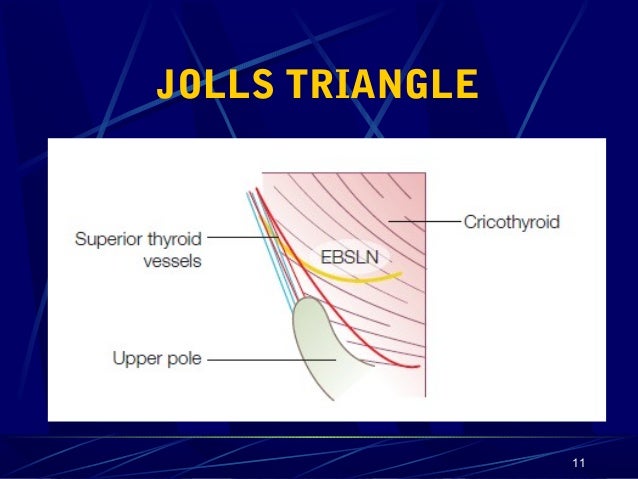 JOLLS TRIANGLE

Superior thyroid vessels

EBSLN

Cricothyroid

Upper pole

11